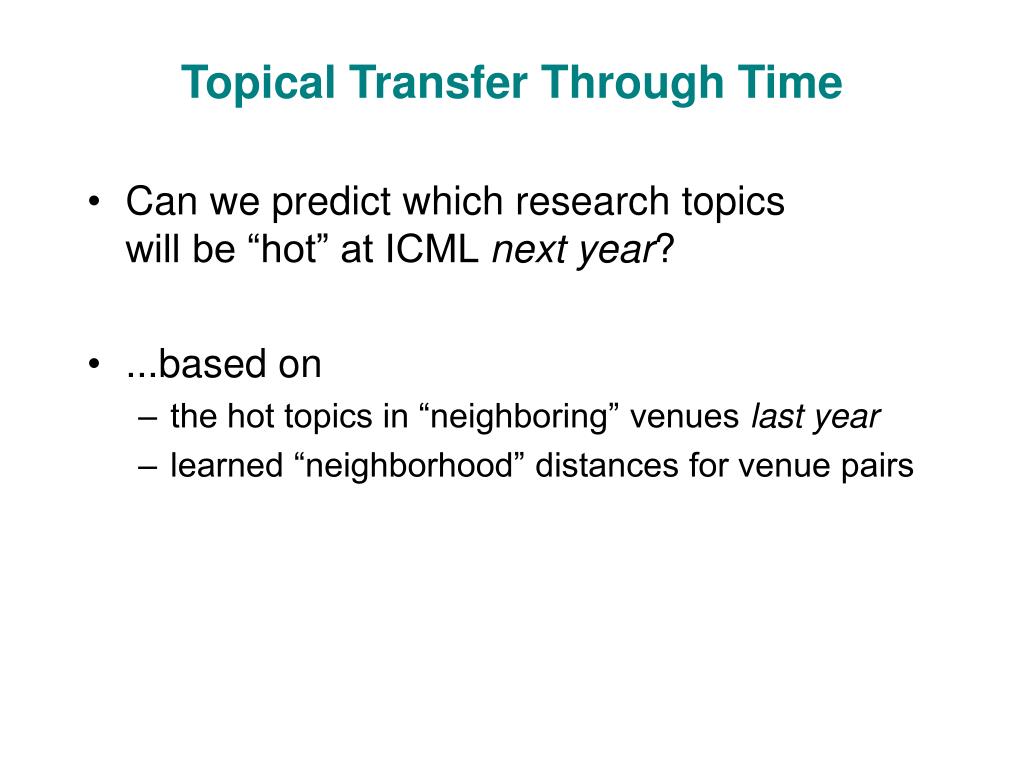 Topical Transfer Through Time

• Can we predict which research topics will be “hot” at ICML next year?

• ...based on
– the hot topics in “neighboring” venues last year
– learned “neighborhood” distances for venue pairs